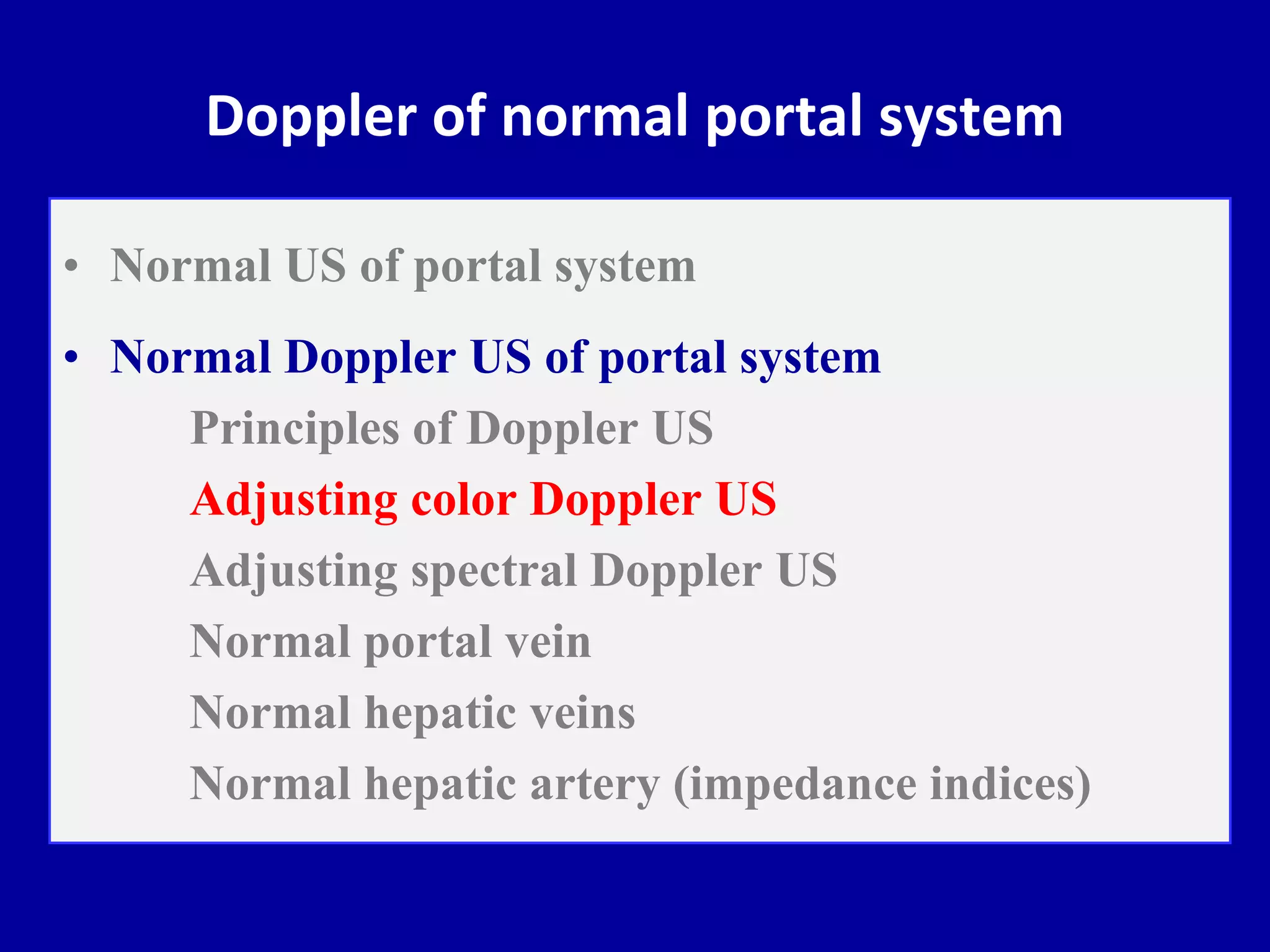 Doppler of normal portal system

• Normal US of portal system

• Normal Doppler US of portal system

Principles of Doppler US

Adjusting color Doppler US

Adjusting spectral Doppler US

Normal portal vein

Normal hepatic veins

Normal hepatic artery (impedance indices)